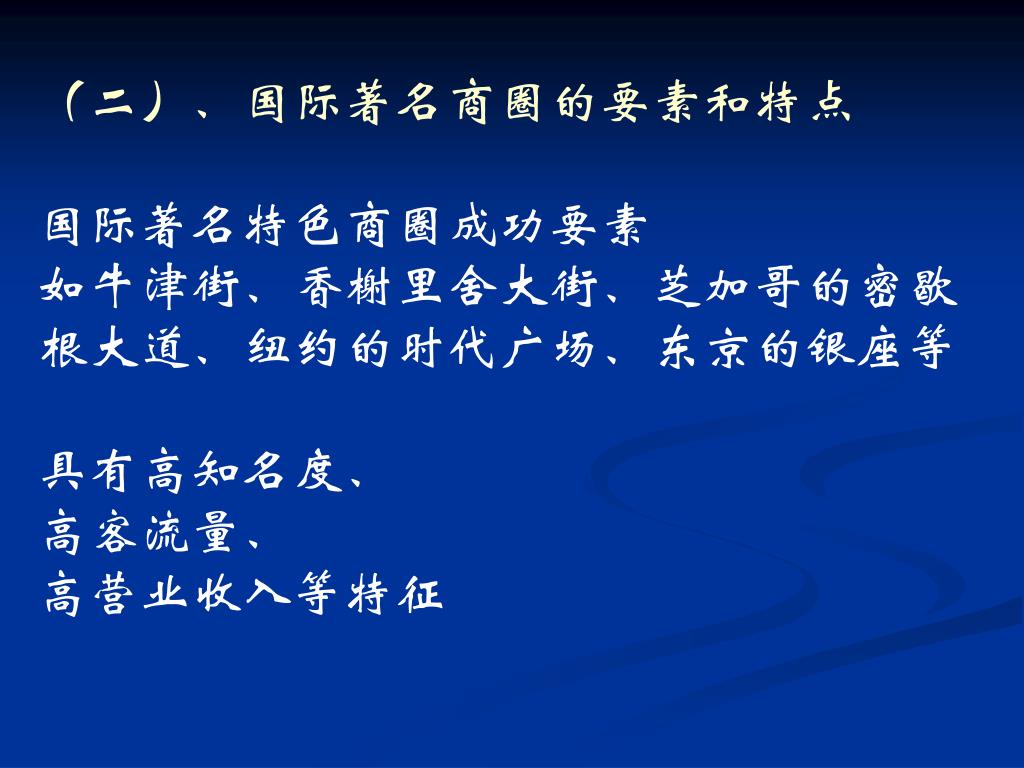 （二）、国际著名商圈的要素和特点

国际著名特色商圈成功要素
如牛津街、香榭里舍大街、芝加哥的密歇根大道、纽约的时代广场、东京的银座等

具有高知名度、
高客流量、
高营业收入等特征